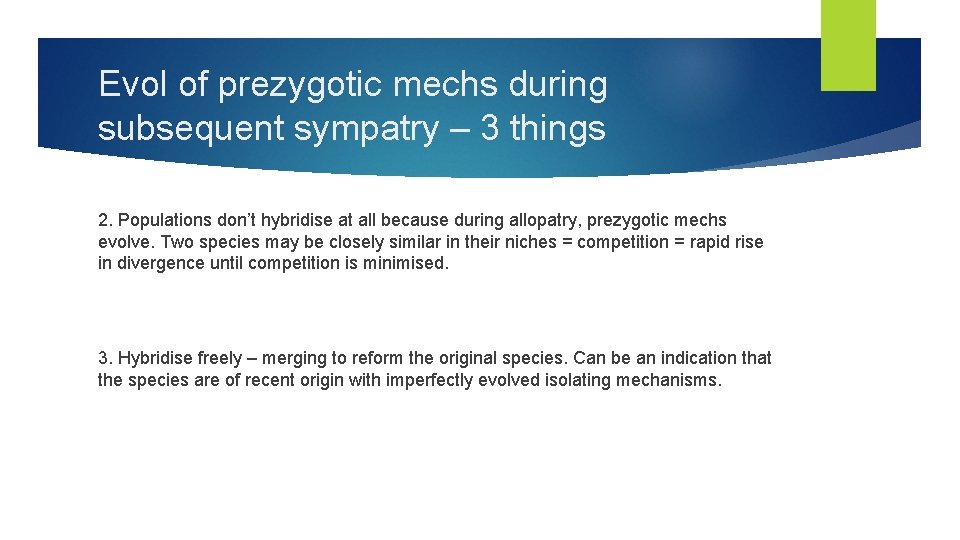 Evol of prezygotic mechs during subsequent sympatry – 3 things

2. Populations don't hybridise at all because during allopatry, prezygotic mechs evolve. Two species may be closely similar in their niches = competition = rapid rise in divergence until competition is minimised.

3. Hybridise freely – merging to reform the original species. Can be an indication that the species are of recent origin with imperfectly evolved isolating mechanisms.